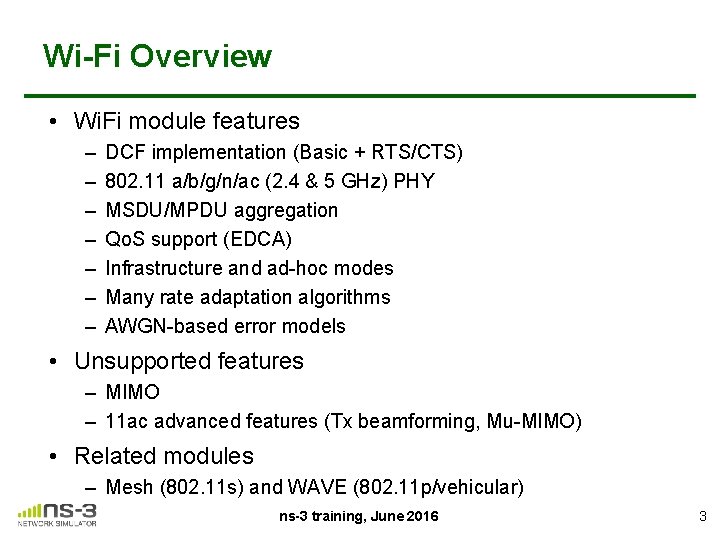 Wi-Fi Overview

• WiFi module features
  – DCF implementation (Basic + RTS/CTS)
  – 802.11 a/b/g/n/ac (2.4 & 5 GHz) PHY
  – MSDU/MPDU aggregation
  – QoS support (EDCA)
  – Infrastructure and ad-hoc modes
  – Many rate adaptation algorithms
  – AWGN-based error models
• Unsupported features
  – MIMO
  – 11ac advanced features (Tx beamforming, Mu-MIMO)
• Related modules
  – Mesh (802.11s) and WAVE (802.11p/vehicular)

ns-3 NETWORK SIMULATOR

ns-3 training, June 2016

3